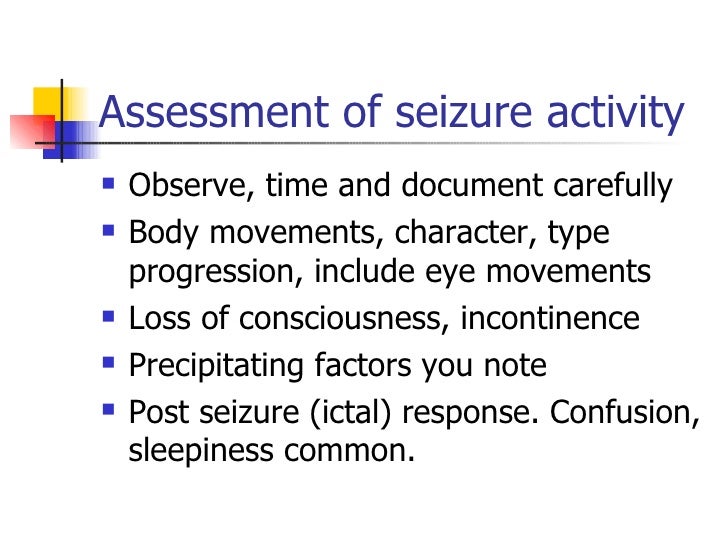 Assessment of seizure activity

- Observe, time and document carefully
- Body movements, character, type progression, include eye movements
- Loss of consciousness, incontinence
- Precipitating factors you note
- Post seizure (ictal) response. Confusion, sleepiness common.